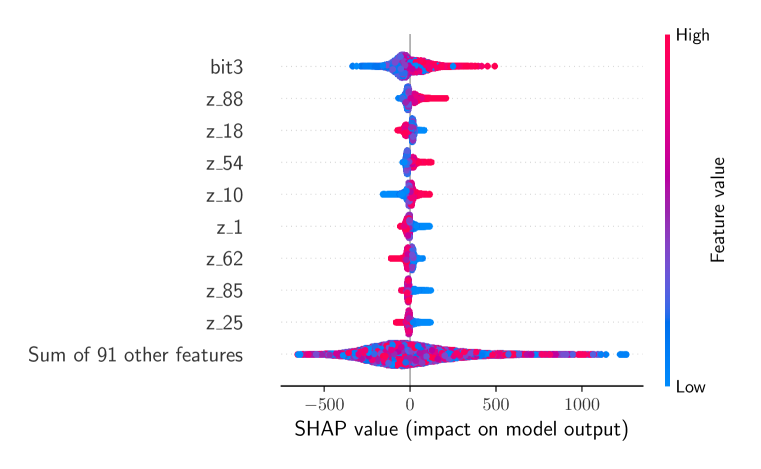 bit3
z_88
z_18
z_54
z_10
z_1
z_62
z_85
z_25
Sum of 91 other features

$-500$
$0$
$500$
$1000$

SHAP value (impact on model output)

High
Feature value
Low